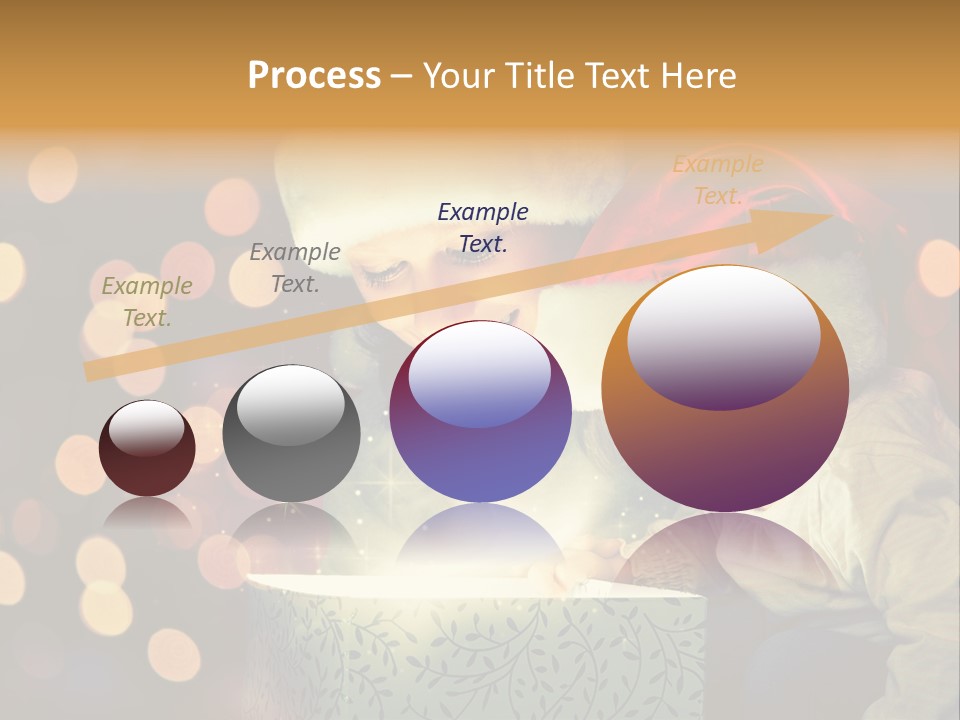 Process – Your Title Text Here

Example Text.

Example Text.

Example Text.

Example Text.